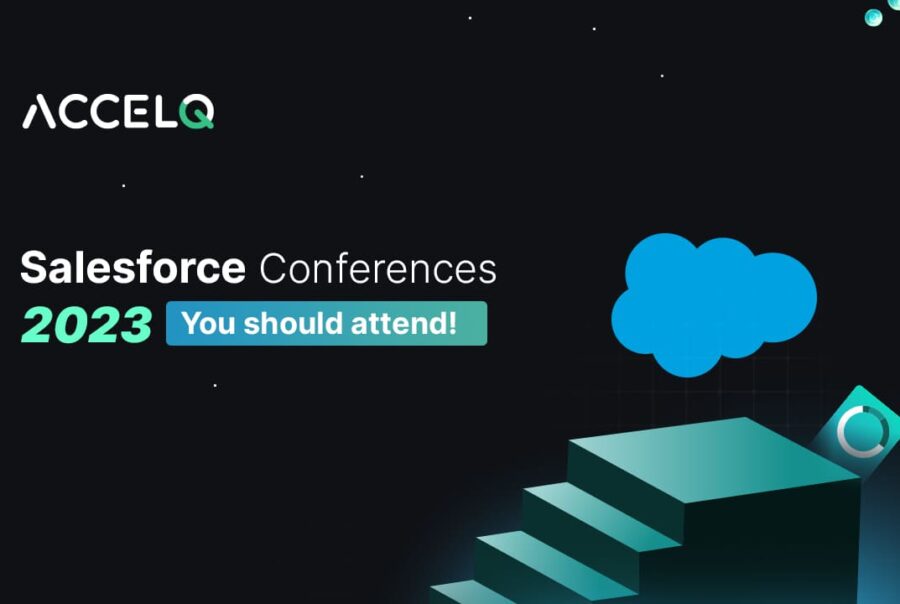 ACCELQ

Salesforce Conferences
2023 You should attend!